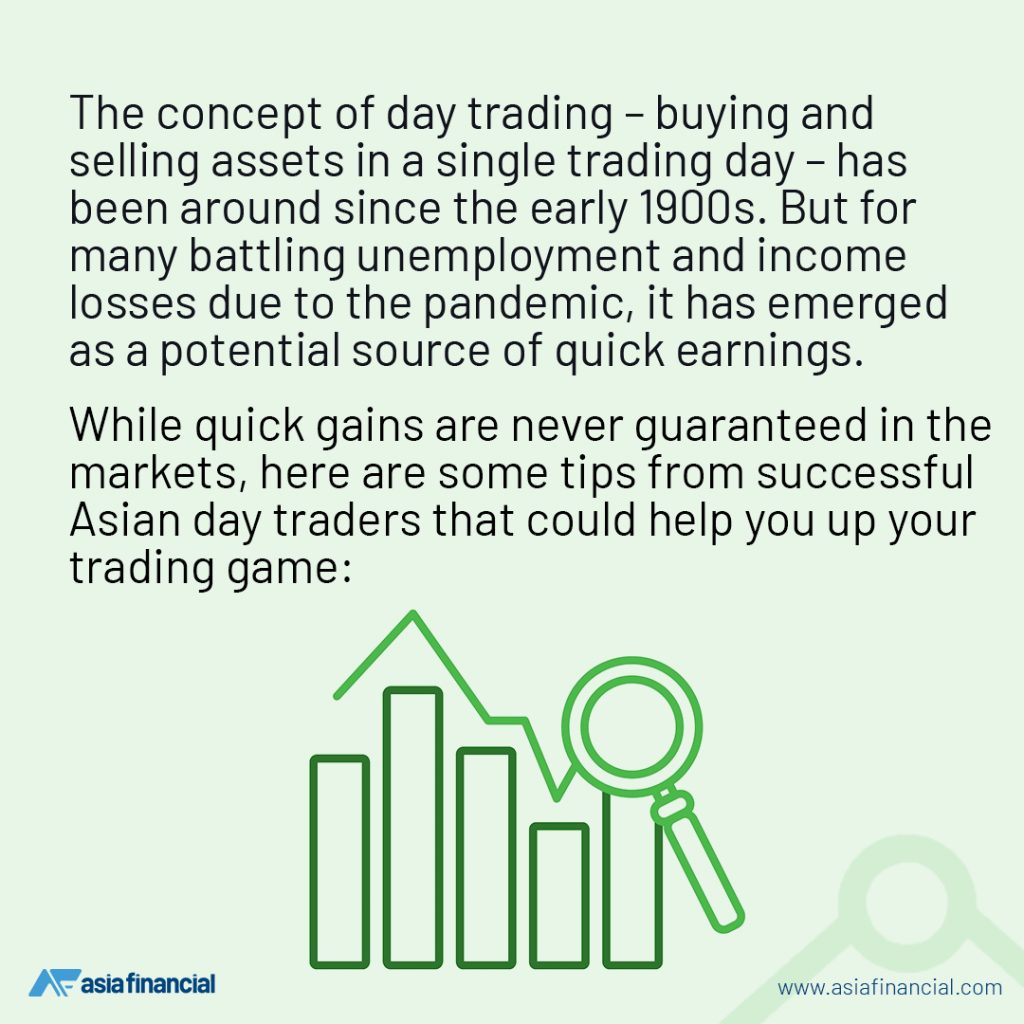 The concept of day trading – buying and selling assets in a single trading day – has been around since the early 1900s. But for many battling unemployment and income losses due to the pandemic, it has emerged as a potential source of quick earnings.

While quick gains are never guaranteed in the markets, here are some tips from successful Asian day traders that could help you up your trading game:

asia financial

www.asiafinancial.com